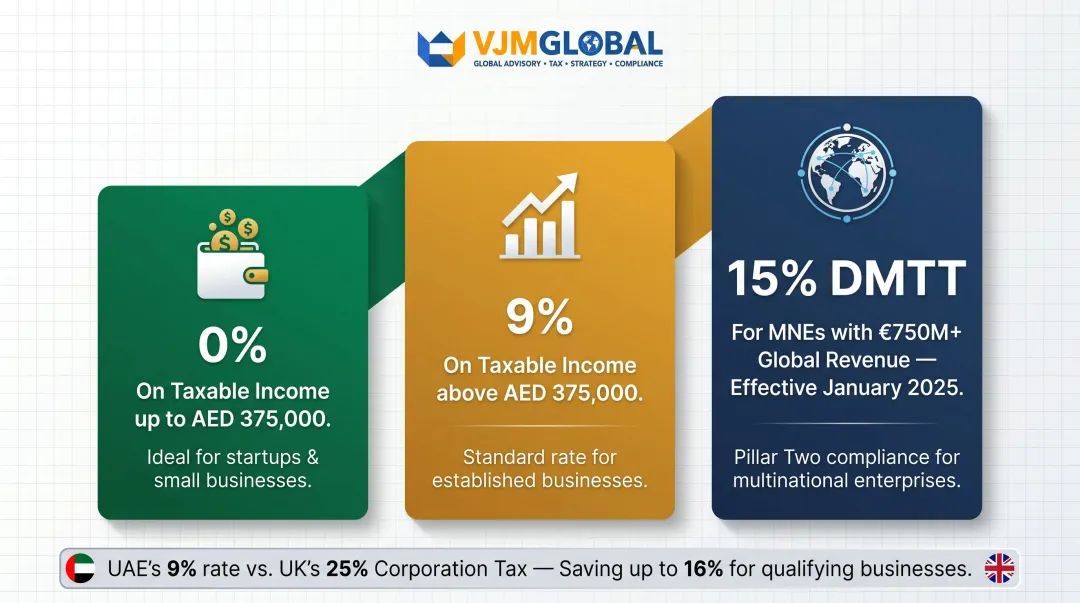 VJMGLOBAL
GLOBAL ADVISORY • TAX • STRATEGY • COMPLIANCE

0%
On Taxable Income up to AED 375,000.

Ideal for startups & small businesses.

9%
On Taxable Income above AED 375,000.

Standard rate for established businesses.

15% DMTT
For MNEs with €750M+ Global Revenue — Effective January 2025.

Pillar Two compliance for multinational enterprises.

UAE's 9% rate vs. UK's 25% Corporation Tax — Saving up to 16% for qualifying businesses.